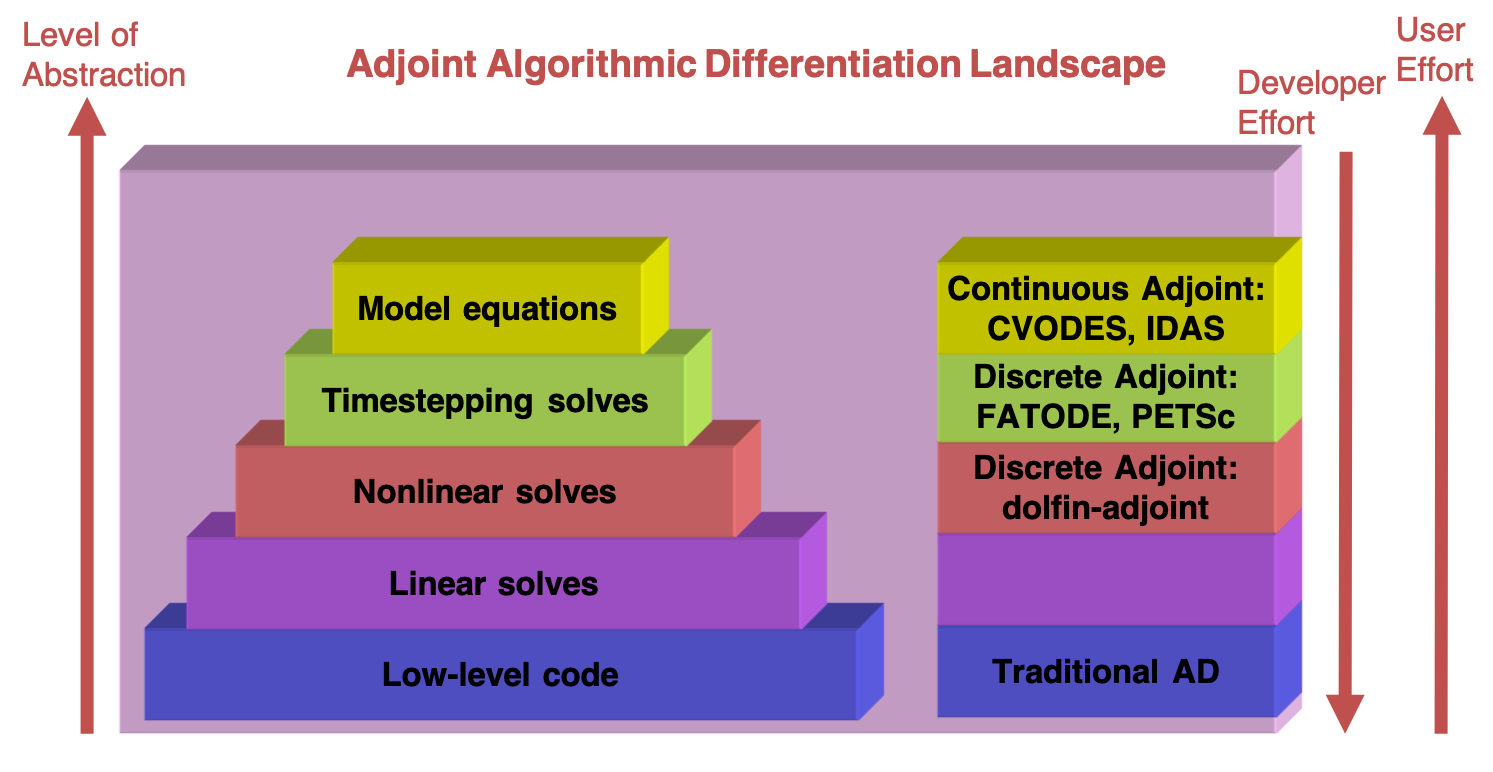 Level of Abstraction

Adjoint Algorithmic Differentiation Landscape

Developer Effort

User Effort

Model equations

Timestepping solves

Nonlinear solves

Linear solves

Low-level code

Continuous Adjoint: CVODES, IDAS

Discrete Adjoint: FATODE, PETSc

Discrete Adjoint: dolfin-adjoint

Traditional AD